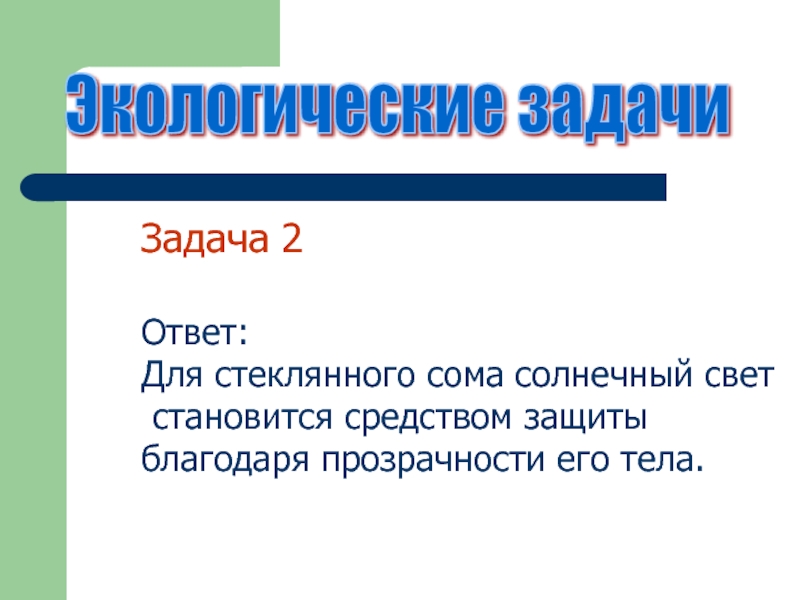 Экологические задачи

Задача 2

Ответ:
Для стеклянного сома солнечный свет становится средством защиты благодаря прозрачности его тела.